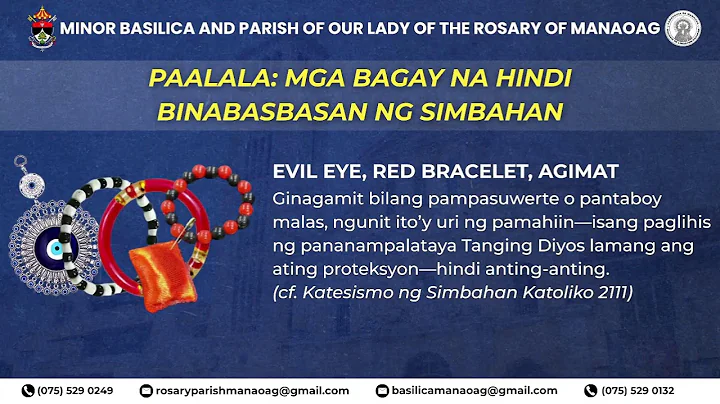 MINOR BASILICA AND PARISH OF OUR LADY OF THE ROSARY OF MANAOAG

PAALALA: MGA BAGAY NA HINDI BINABASBASAN NG SIMBAHAN

EVIL EYE, RED BRACELET, AGIMAT
Ginagamit bilang pampasuwerte o pantaboy malas, ngunit ito'y uri ng pamahiin—isang paglihis ng pananampalataya Tanging Diyos lamang ang ating proteksyon—hindi anting-anting.
(cf. Katesismo ng Simbahan Katoliko 2111)

(075) 529 0249 rosaryparishmanaoag@gmail.com basilicamanaoag@gmail.com (075) 529 0132